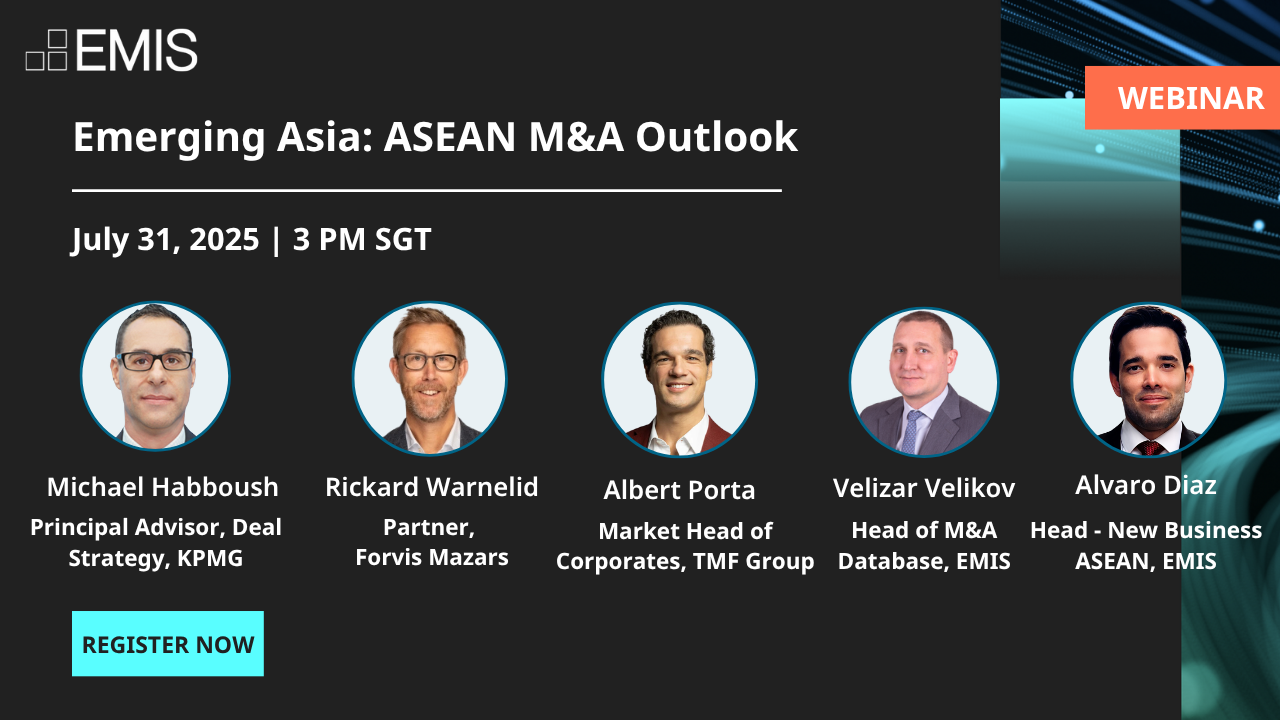 EMIS

WEBINAR

Emerging Asia: ASEAN M&A Outlook

July 31, 2025 | 3 PM SGT

Michael Habboush
Principal Advisor, Deal Strategy, KPMG

Rickard Warnelid
Partner, Forvis Mazars

Albert Porta
Market Head of Corporates, TMF Group

Velizar Velikov
Head of M&A Database, EMIS

Alvaro Diaz
Head - New Business ASEAN, EMIS

REGISTER NOW